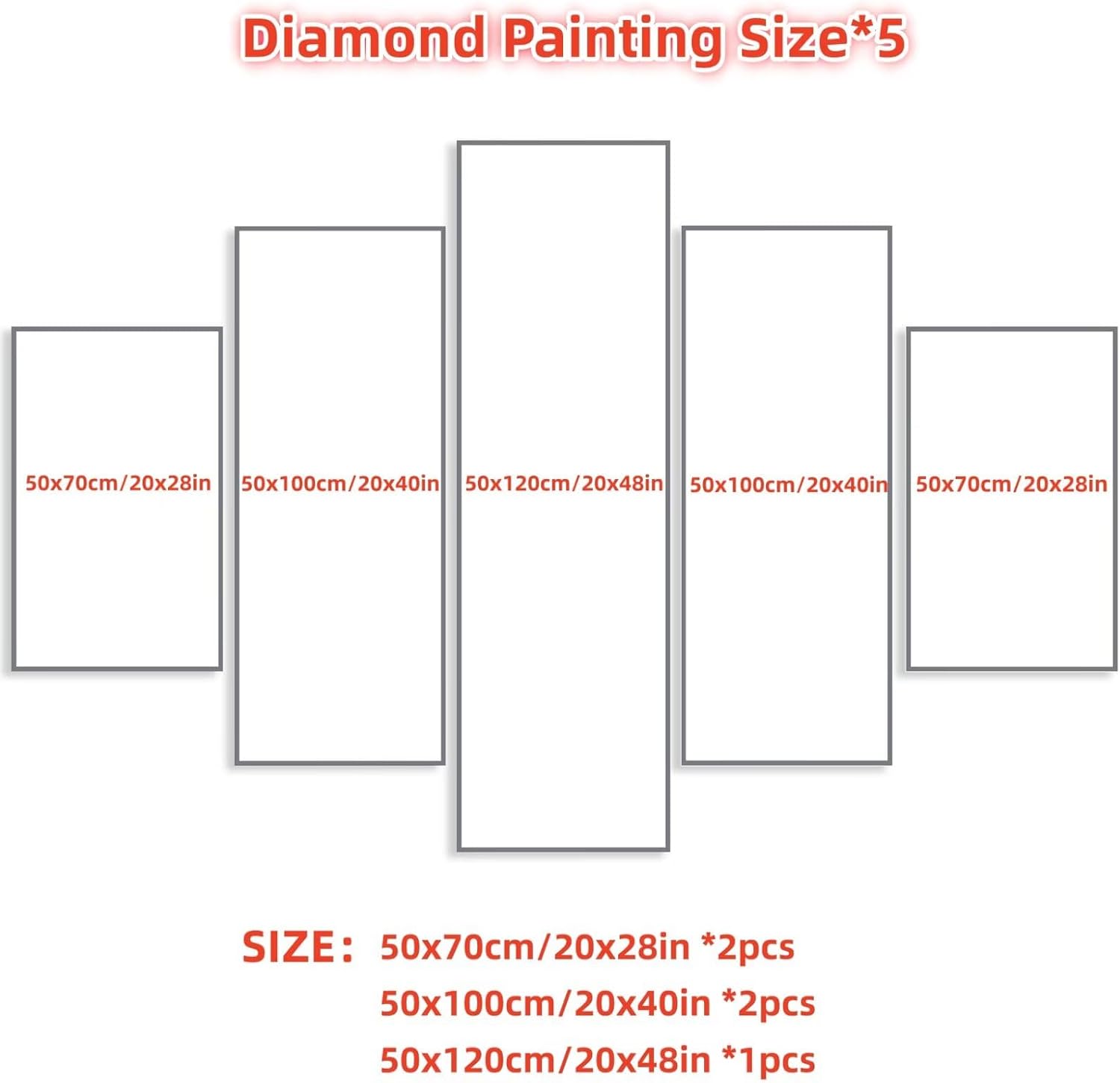 Diamond Painting Size*5

50x70cm/20x28in

50x100cm/20x40in

50x120cm/20x48in

50x100cm/20x40in

50x70cm/20x28in

SIZE： 50x70cm/20x28in *2pcs
50x100cm/20x40in *2pcs
50x120cm/20x48in *1pcs